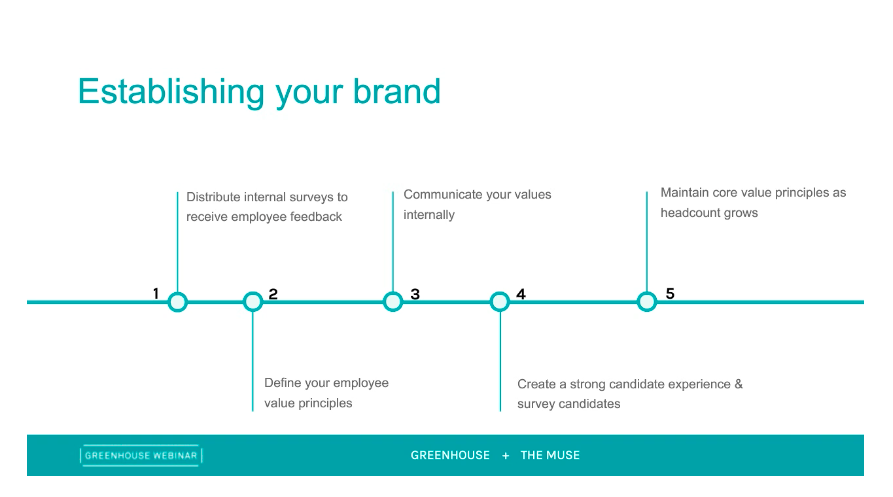 Establishing your brand

1

Distribute internal surveys to receive employee feedback

2

Define your employee value principles

3

Communicate your values internally

4

Create a strong candidate experience & survey candidates

5

Maintain core value principles as headcount grows

GREENHOUSE WEBINAR

GREENHOUSE + THE MUSE